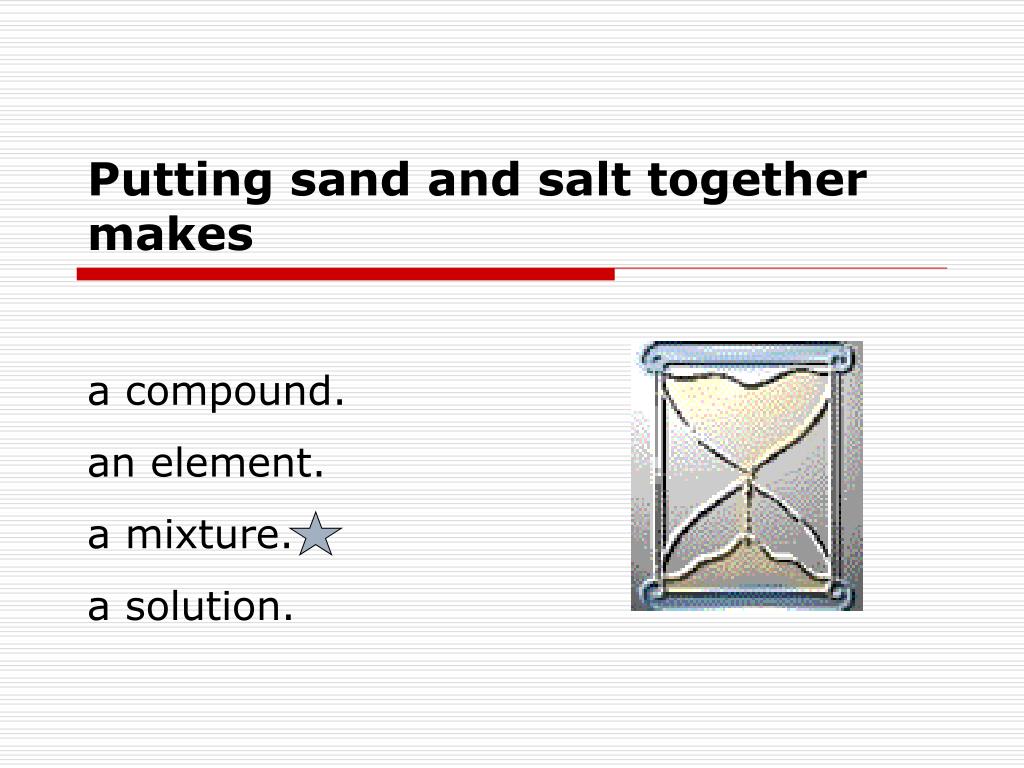 Putting sand and salt together makes

a compound.

an element.

a mixture.

a solution.